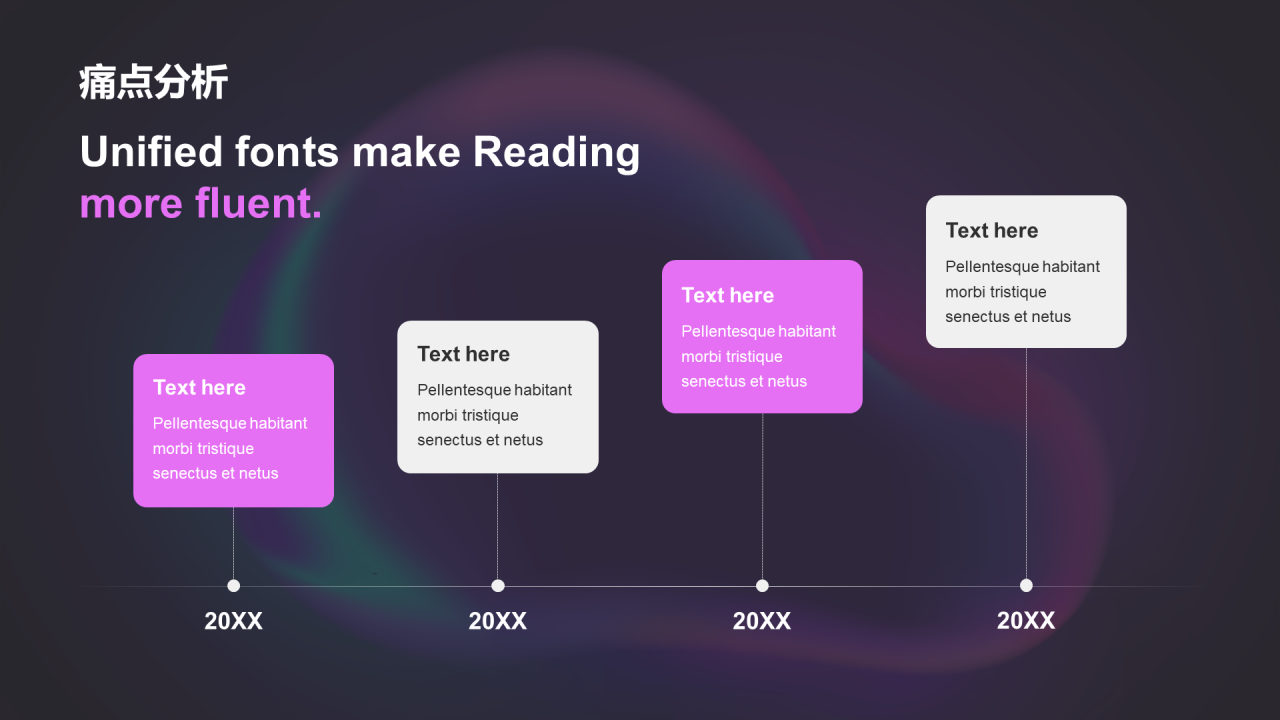 痛点分析

Unified fonts make Reading
more fluent.

Text here
Pellentesque habitant morbi tristique senectus et netus

20XX

Text here
Pellentesque habitant morbi tristique senectus et netus

20XX

Text here
Pellentesque habitant morbi tristique senectus et netus

20XX

Text here
Pellentesque habitant morbi tristique senectus et netus

20XX